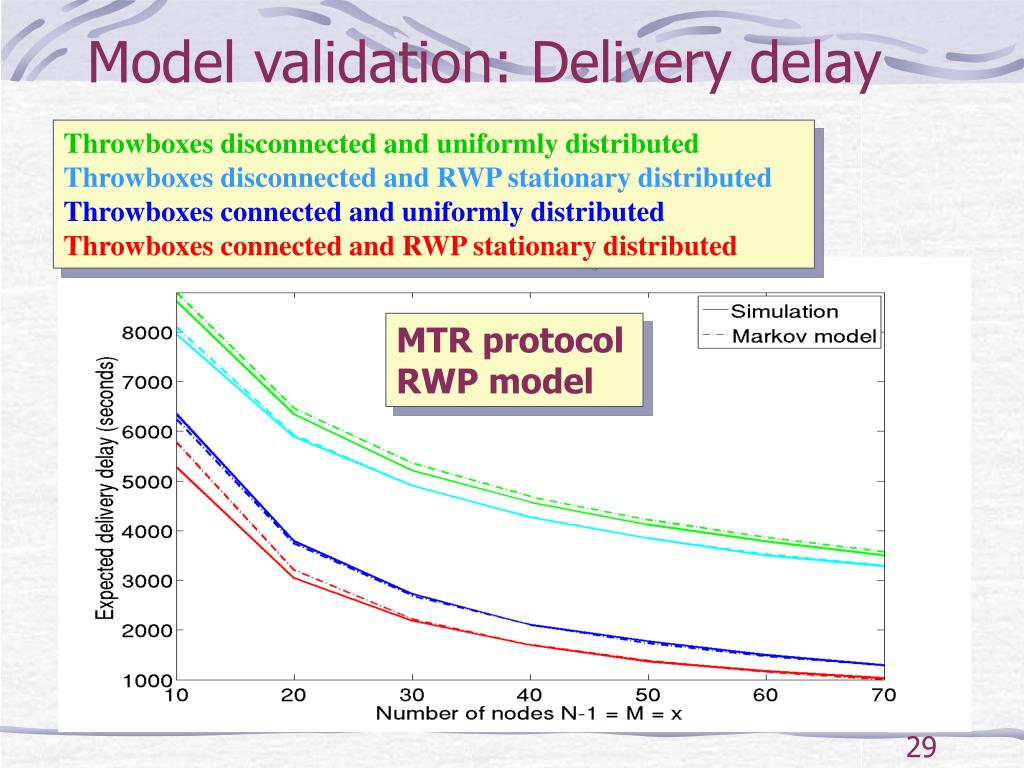 Model validation: Delivery delay

Throwboxes disconnected and uniformly distributed
Throwboxes disconnected and RWP stationary distributed
Throwboxes connected and uniformly distributed
Throwboxes connected and RWP stationary distributed

MTR protocol
RWP model

Simulation
Markov model

Expected delivery delay (seconds)

8000
7000
6000
5000
4000
3000
2000
1000

10 20 30 40 50 60 70

Number of nodes N-1 = M = x

29